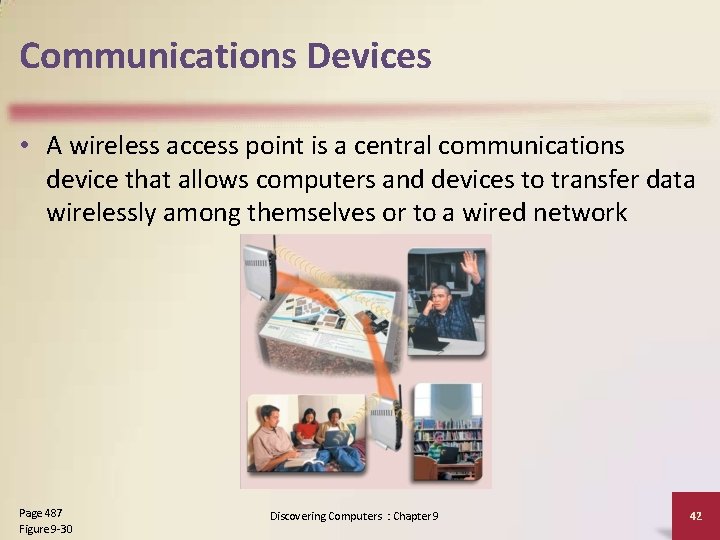 Communications Devices

• A wireless access point is a central communications device that allows computers and devices to transfer data wirelessly among themselves or to a wired network

Page 487
Figure 9-30

Discovering Computers : Chapter 9

42